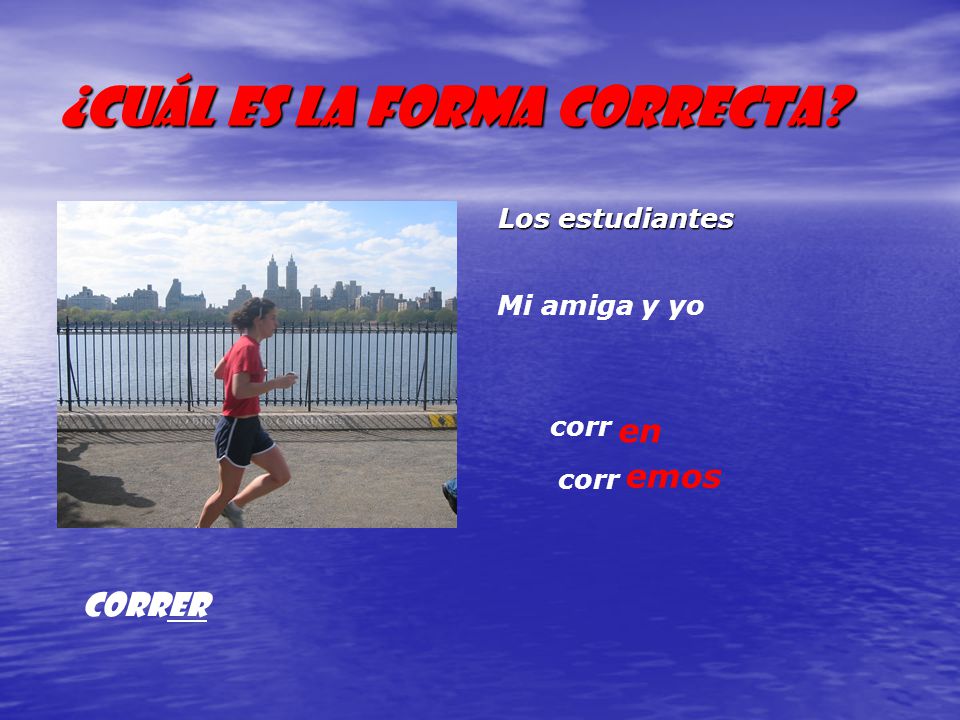 ¿CUÁL ES LA FORMA CORRECTA?

Los estudiantes

Mi amiga y yo

corr en

corr emos

CORRER